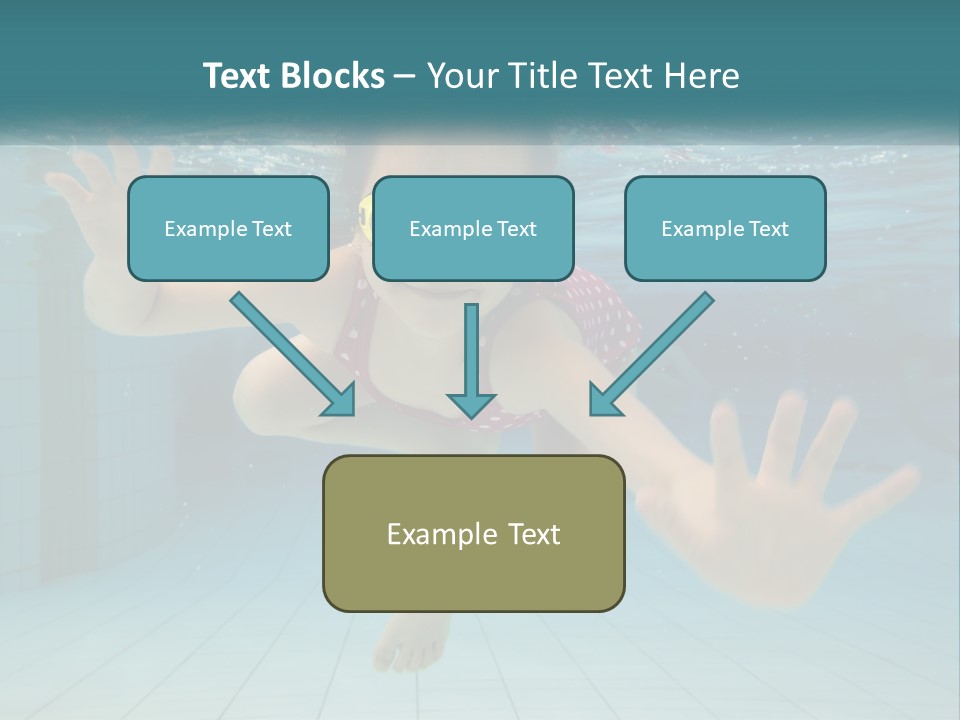 Text Blocks – Your Title Text Here

Example Text

Example Text

Example Text

Example Text